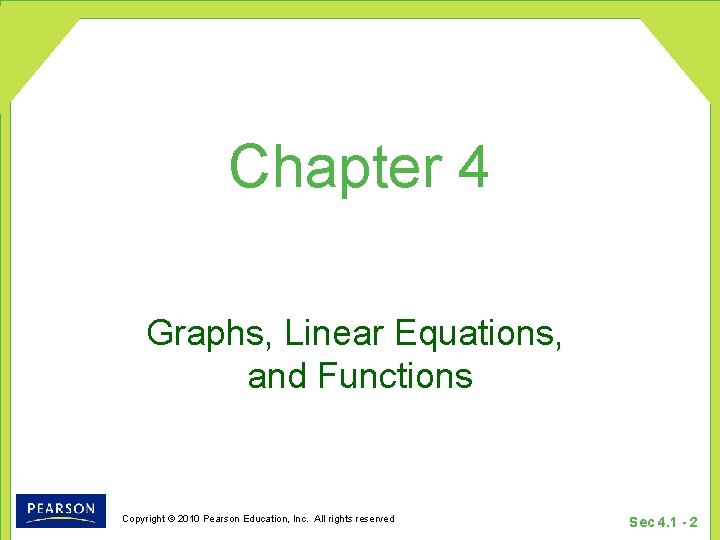 Chapter 4

Graphs, Linear Equations, and Functions

PEARSON

Copyright © 2010 Pearson Education, Inc. All rights reserved

Sec 4.1 - 2